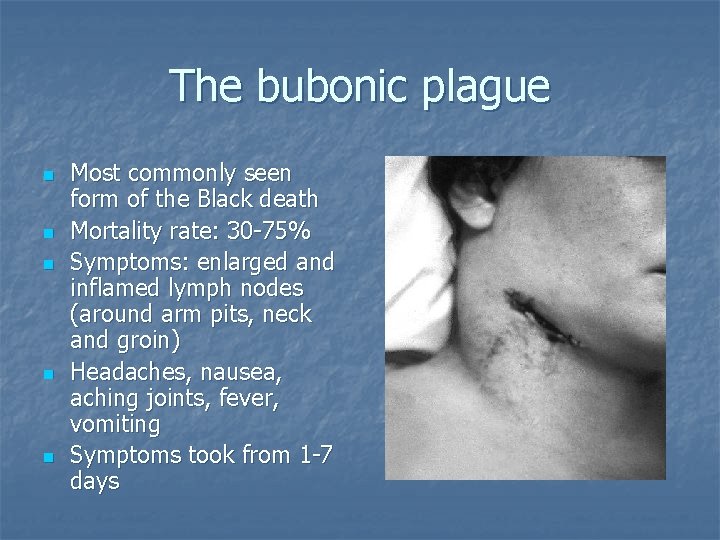 The bubonic plague

- Most commonly seen form of the Black death
- Mortality rate: 30-75%
- Symptoms: enlarged and inflamed lymph nodes (around arm pits, neck and groin)
- Headaches, nausea, aching joints, fever, vomiting
- Symptoms took from 1-7 days